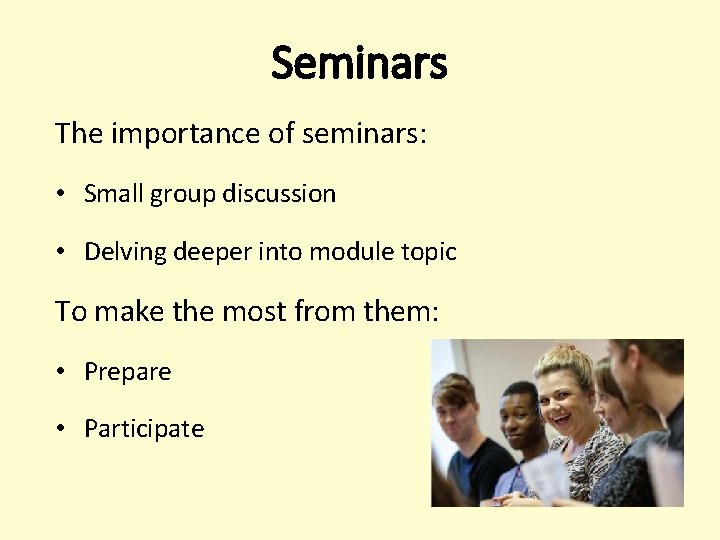 Seminars

The importance of seminars:

• Small group discussion

• Delving deeper into module topic

To make the most from them:

• Prepare

• Participate